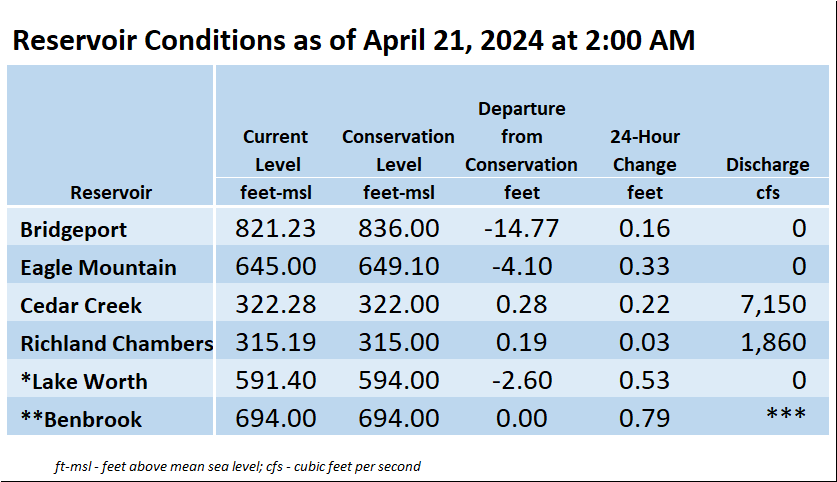 Reservoir Conditions as of April 21, 2024 at 2:00 AM

| Reservoir | Current Level feet-msl | Conservation Level feet-msl | Departure from Conservation feet | 24-Hour Change feet | Discharge cfs |
|---|---|---|---|---|---|
| Bridgeport | 821.23 | 836.00 | -14.77 | 0.16 | 0 |
| Eagle Mountain | 645.00 | 649.10 | -4.10 | 0.33 | 0 |
| Cedar Creek | 322.28 | 322.00 | 0.28 | 0.22 | 7,150 |
| Richland Chambers | 315.19 | 315.00 | 0.19 | 0.03 | 1,860 |
| *Lake Worth | 591.40 | 594.00 | -2.60 | 0.53 | 0 |
| **Benbrook | 694.00 | 694.00 | 0.00 | 0.79 | *** |

ft-msl - feet above mean sea level; cfs - cubic feet per second